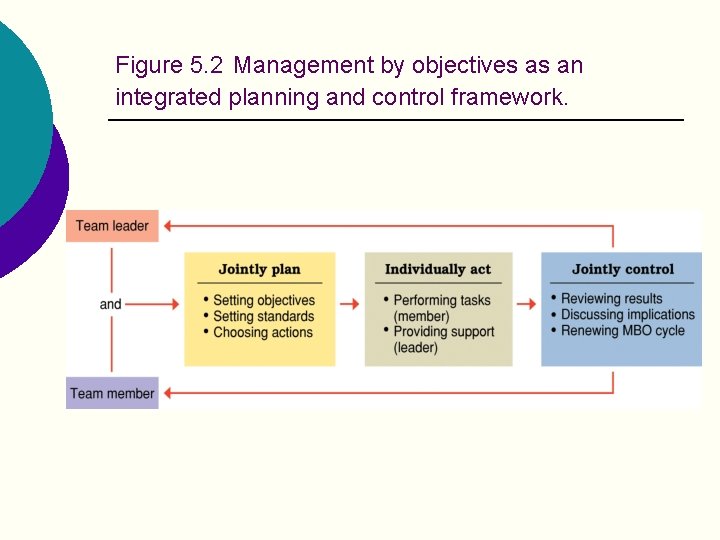 Figure 5.2 Management by objectives as an integrated planning and control framework.

Team leader

and

Team member

Jointly plan
• Setting objectives
• Setting standards
• Choosing actions

Individually act
• Performing tasks (member)
• Providing support (leader)

Jointly control
• Reviewing results
• Discussing implications
• Renewing MBO cycle